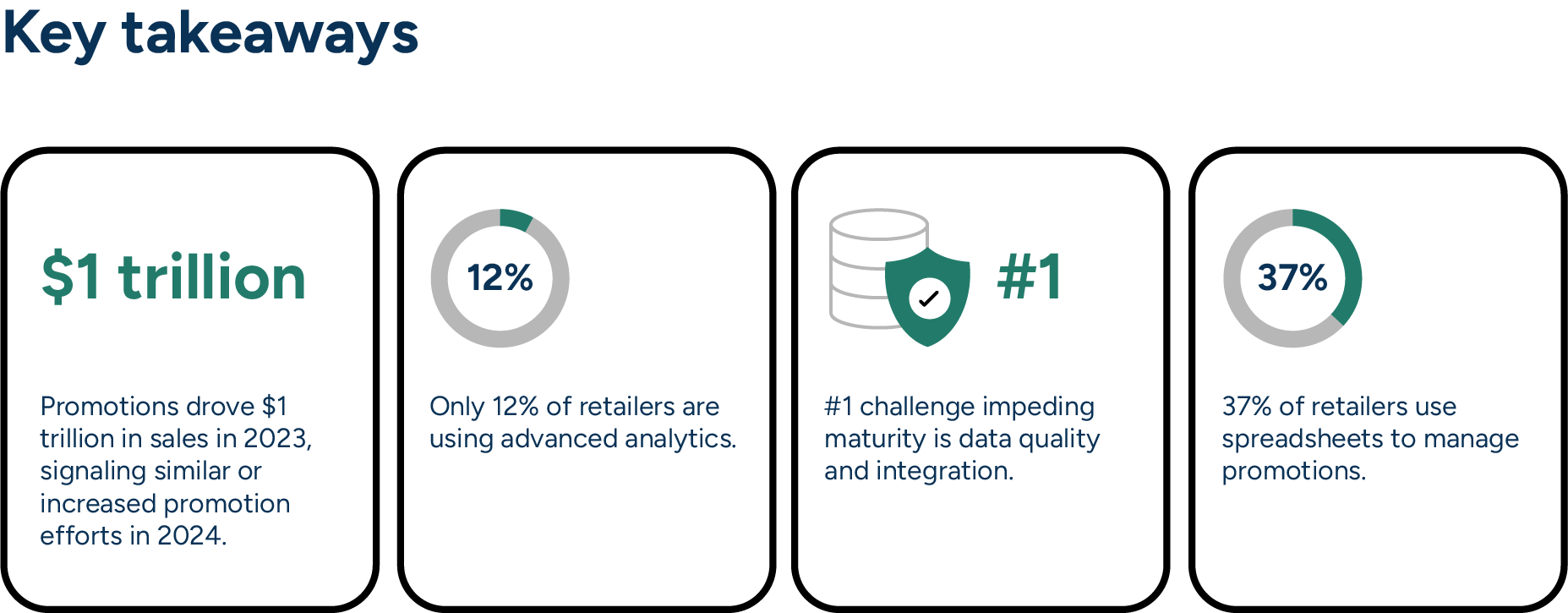 Key takeaways

$1 trillion

Promotions drove $1 trillion in sales in 2023, signaling similar or increased promotion efforts in 2024.

12%

Only 12% of retailers are using advanced analytics.

#1

#1 challenge impeding maturity is data quality and integration.

37%

37% of retailers use spreadsheets to manage promotions.